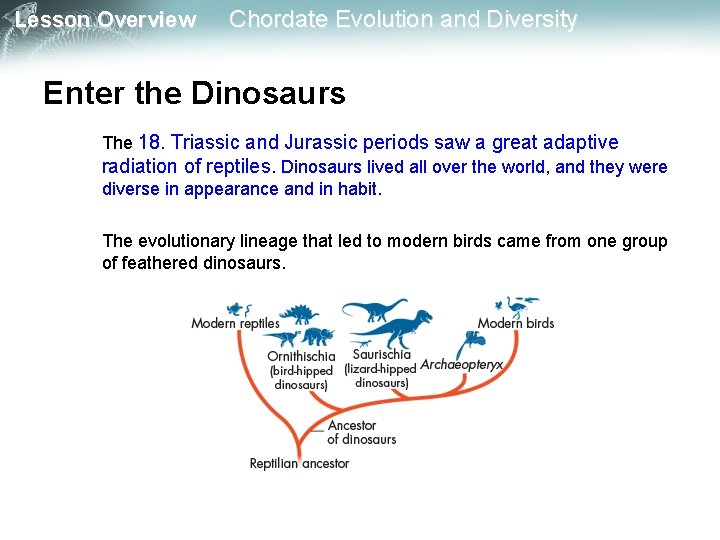 Lesson Overview Chordate Evolution and Diversity

Enter the Dinosaurs

The 18. Triassic and Jurassic periods saw a great adaptive radiation of reptiles. Dinosaurs lived all over the world, and they were diverse in appearance and in habit.

The evolutionary lineage that led to modern birds came from one group of feathered dinosaurs.

Modern reptiles
Ornithischia (bird-hipped dinosaurs)
Saurischia (lizard-hipped dinosaurs)
Archaeopteryx
Modern birds
Ancestor of dinosaurs
Reptilian ancestor